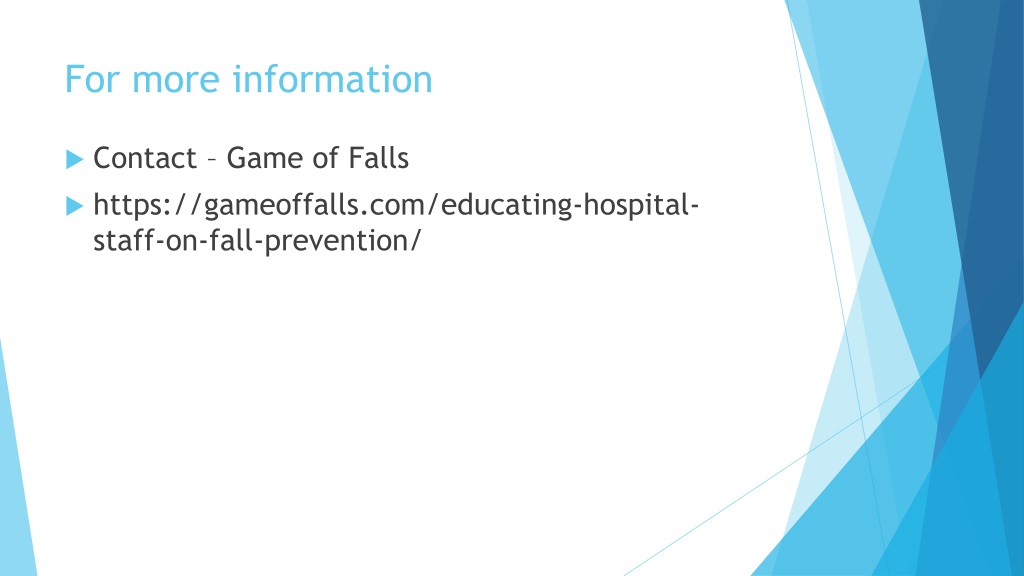 For more information

Contact – Game of Falls

https://gameoffalls.com/educating-hospital-staff-on-fall-prevention/